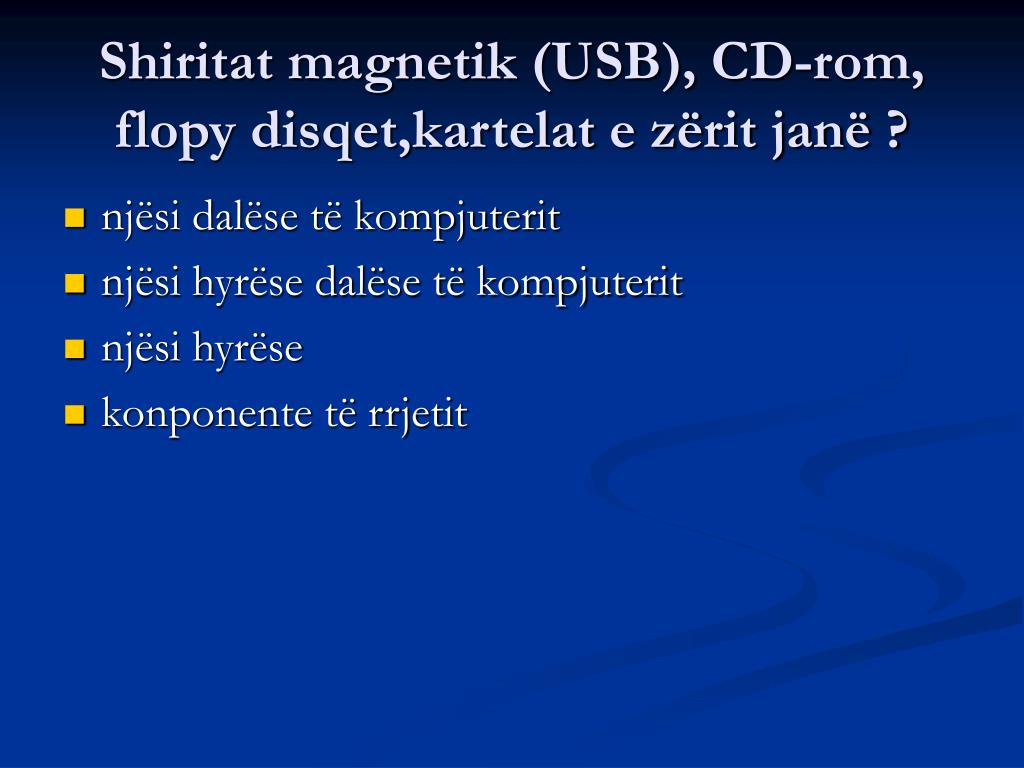 Shiritat magnetik (USB), CD-rom, flopy disqet,kartelat e zërit janë ?

- njësi dalëse të kompjuterit
- njësi hyrëse dalëse të kompjuterit
- njësi hyrëse
- konponente të rrjetit